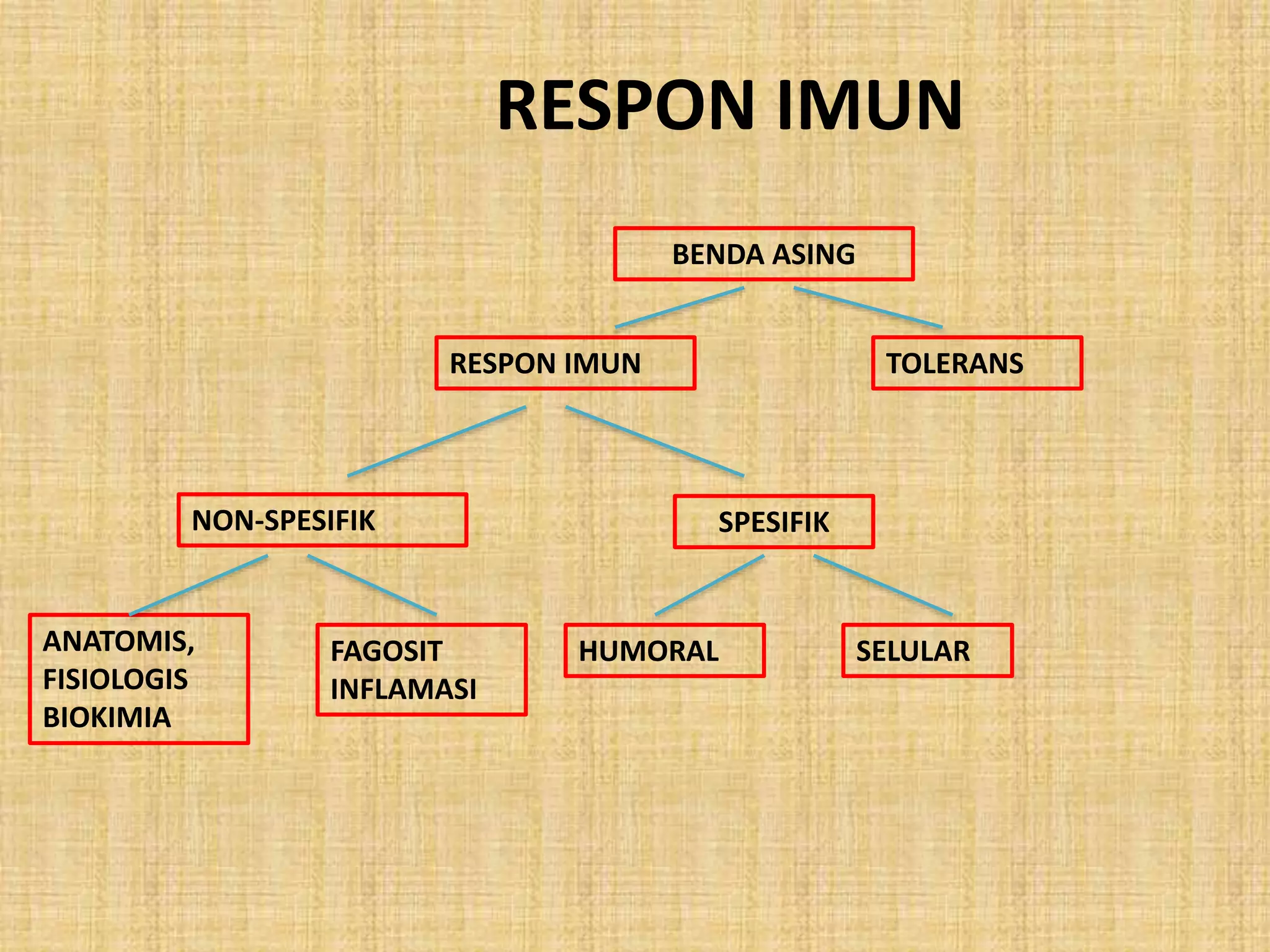 RESPON IMUN

BENDA ASING

RESPON IMUN

TOLERANS

NON-SPESIFIK

SPESIFIK

ANATOMIS, FISIOLOGIS BIOKIMIA

FAGOSIT INFLAMASI

HUMORAL

SELULAR